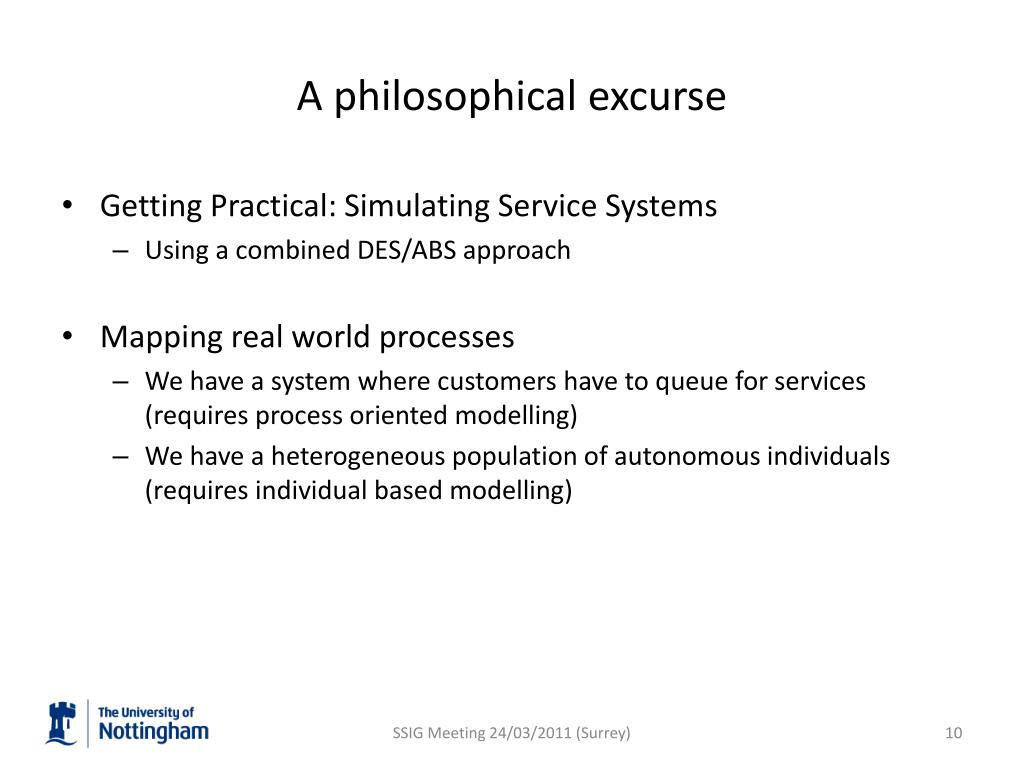 A philosophical excurse

• Getting Practical: Simulating Service Systems
– Using a combined DES/ABS approach

• Mapping real world processes
– We have a system where customers have to queue for services (requires process oriented modelling)
– We have a heterogeneous population of autonomous individuals (requires individual based modelling)

The University of Nottingham

SSIG Meeting 24/03/2011 (Surrey)

10